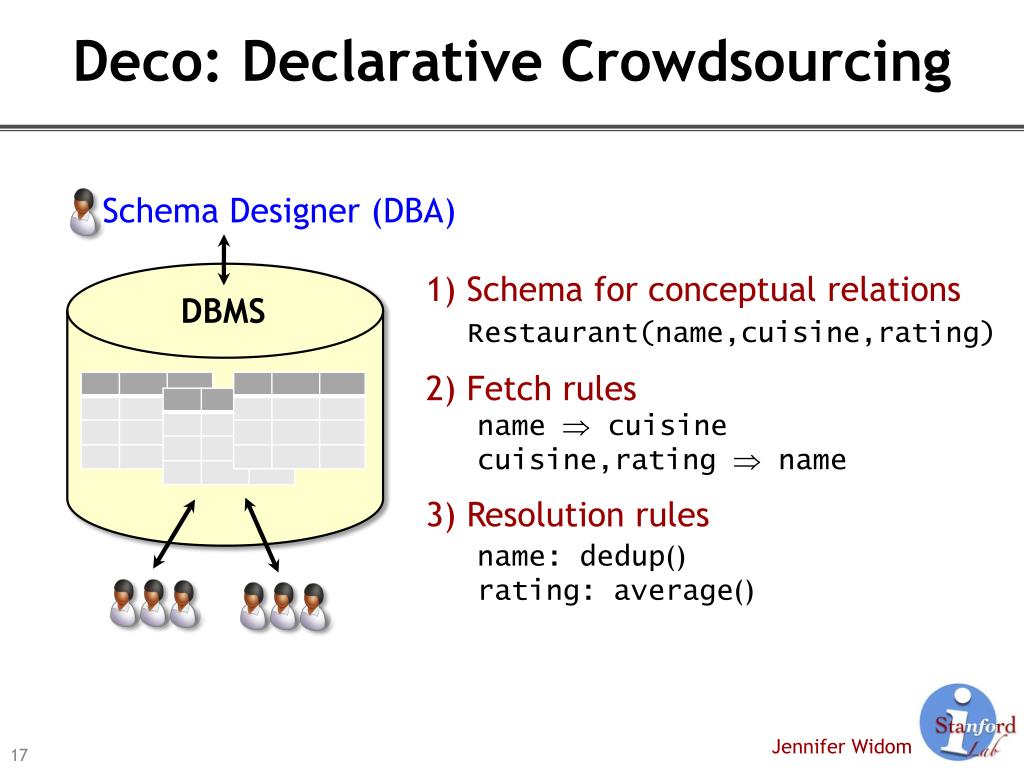 Deco: Declarative Crowdsourcing

Schema Designer (DBA)

DBMS

1) Schema for conceptual relations
Restaurant(name,cuisine,rating)

2) Fetch rules
name $\Rightarrow$ cuisine
cuisine,rating $\Rightarrow$ name

3) Resolution rules
name: dedup()
rating: average()

17

Jennifer Widom

Stanford
i
Lab